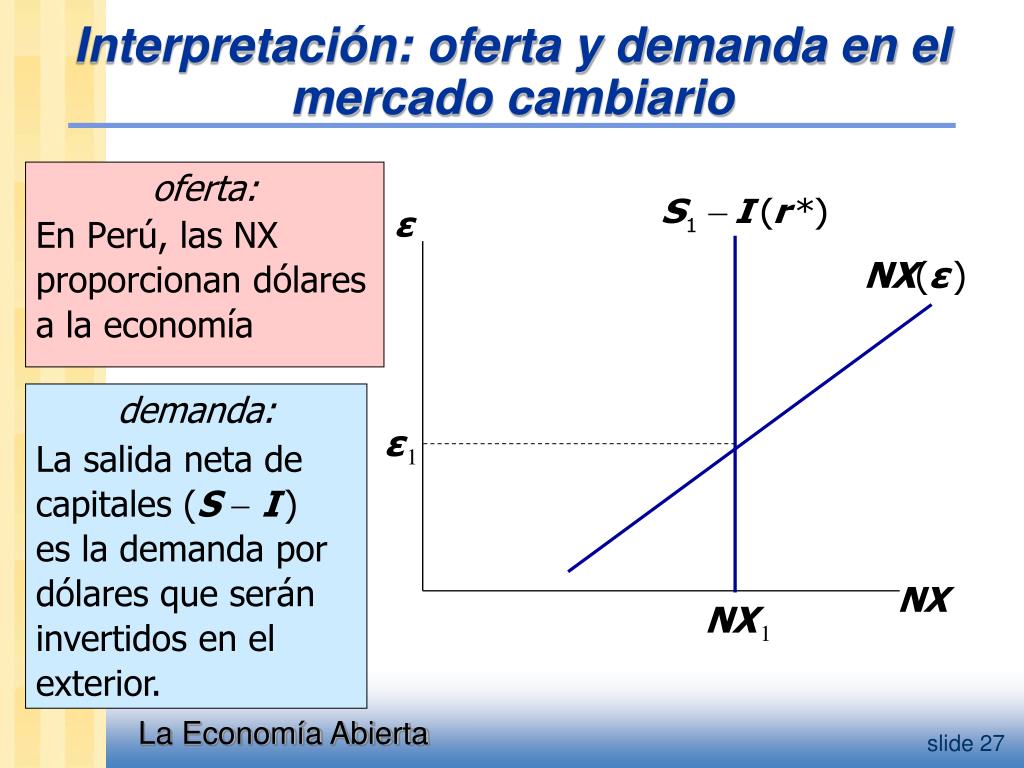 Interpretación: oferta y demanda en el mercado cambiario

oferta:
En Perú, las NX proporcionan dólares a la economía

demanda:
La salida neta de capitales ($S - I$) es la demanda por dólares que serán invertidos en el exterior.

$\varepsilon$

$S_1 - I(r^*)$

$NX(\varepsilon)$

$\varepsilon_1$

$NX$

$NX_1$

La Economía Abierta

slide 27